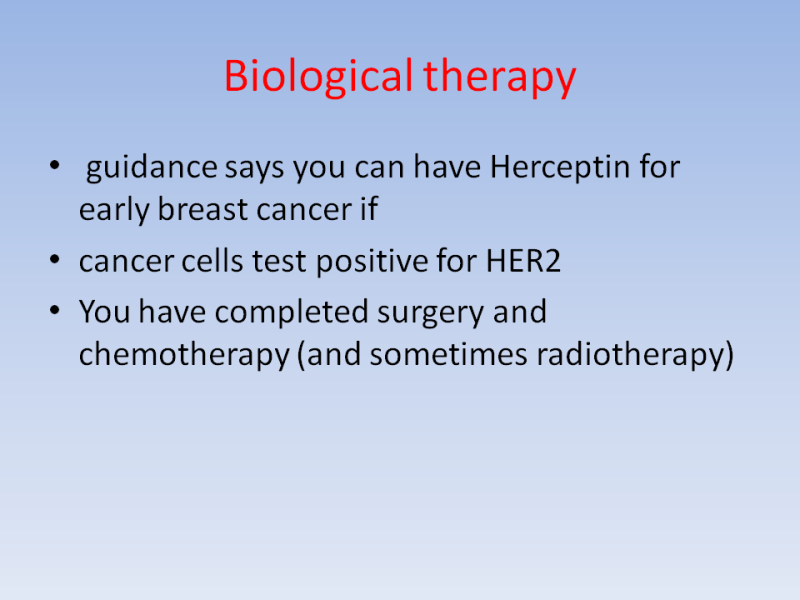 Biological therapy

• guidance says you can have Herceptin for early breast cancer if

• cancer cells test positive for HER2

• You have completed surgery and chemotherapy (and sometimes radiotherapy)